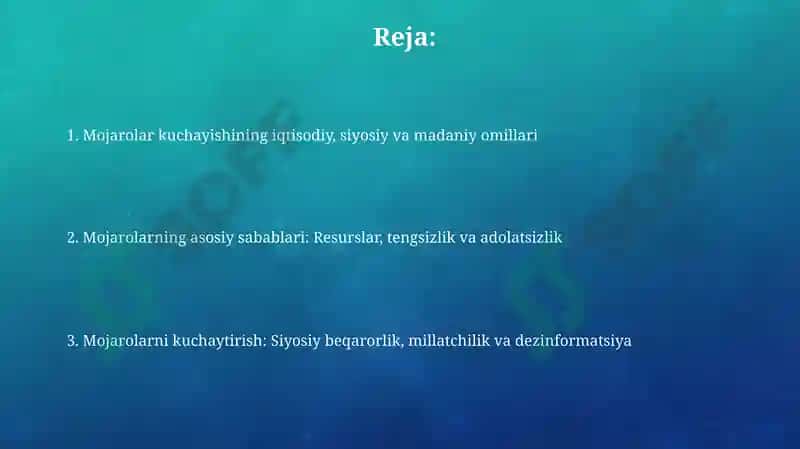 Reja:

1. Mojarolar kuchayishining iqtisodiy, siyosiy va madaniy omillari

2. Mojarolarning asosiy sabablari: Resurslar, tengsizlik va adolatsizlik

3. Mojarolarni kuchaytirish: Siyosiy beqarorlik, millatchilik va dezinformatsiya